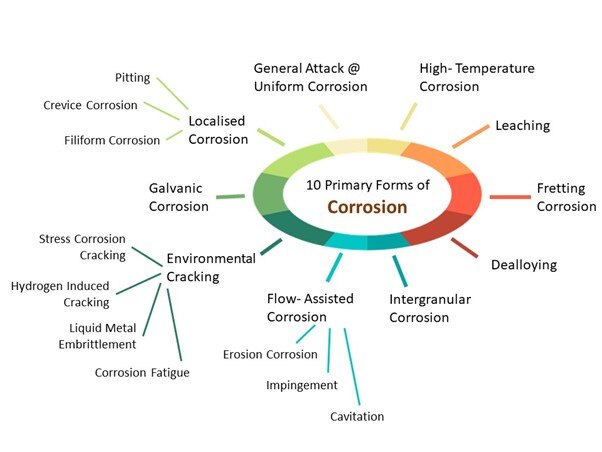 10 Primary Forms of
Corrosion

General Attack @ Uniform Corrosion

High- Temperature Corrosion

Leaching

Fretting Corrosion

Dealloying

Intergranular Corrosion

Flow- Assisted Corrosion

Erosion Corrosion

Impingement

Cavitation

Environmental Cracking

Stress Corrosion Cracking

Hydrogen Induced Cracking

Liquid Metal Embrittlement

Corrosion Fatigue

Galvanic Corrosion

Localised Corrosion

Pitting

Crevice Corrosion

Filiform Corrosion